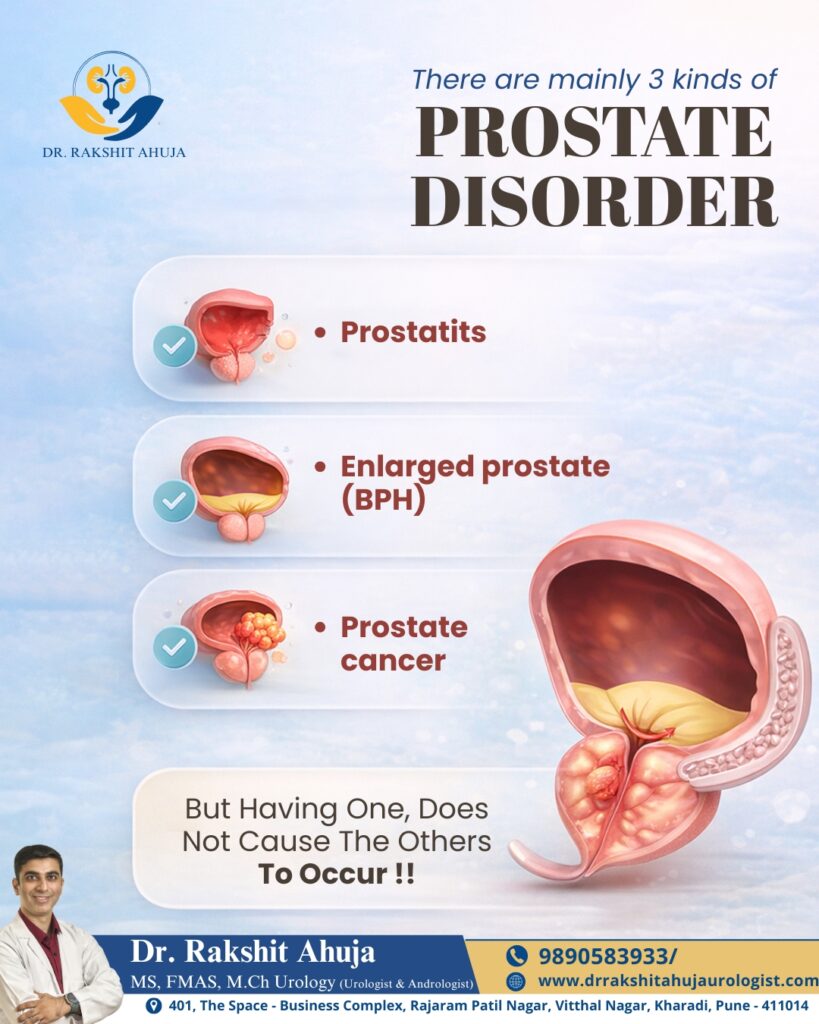 DR. RAKSHIT AHUJA

There are mainly 3 kinds of
PROSTATE DISORDER

• Prostatits

• Enlarged prostate (BPH)

• Prostate cancer

But Having One, Does Not Cause The Others To Occur !!

Dr. Rakshit Ahuja
MS, FMAS, M.Ch Urology (Urologist & Andrologist)

9890583933/
www.drrakshitahujaurologist.com

401, The Space - Business Complex, Rajaram Patil Nagar, Vitthal Nagar, Kharadi, Pune - 411014